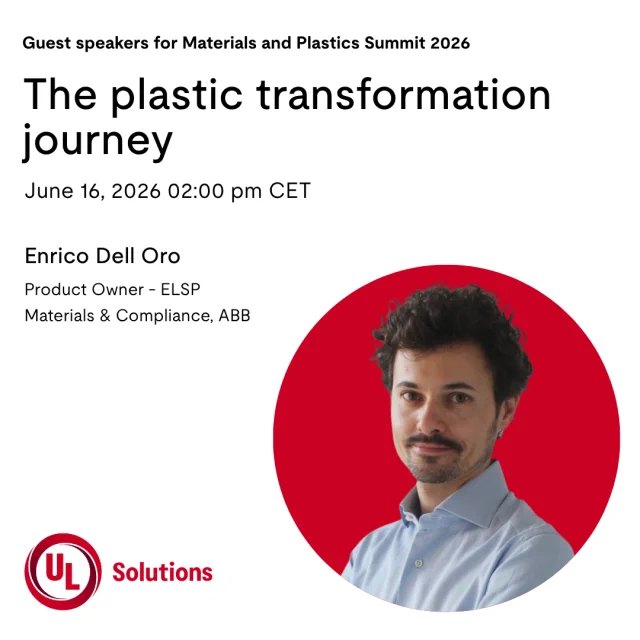 Guest speakers for Materials and Plastics Summit 2026

The plastic transformation journey

June 16, 2026 02:00 pm CET

Enrico Dell Oro

Product Owner - ELSP
Materials & Compliance, ABB

UL Solutions